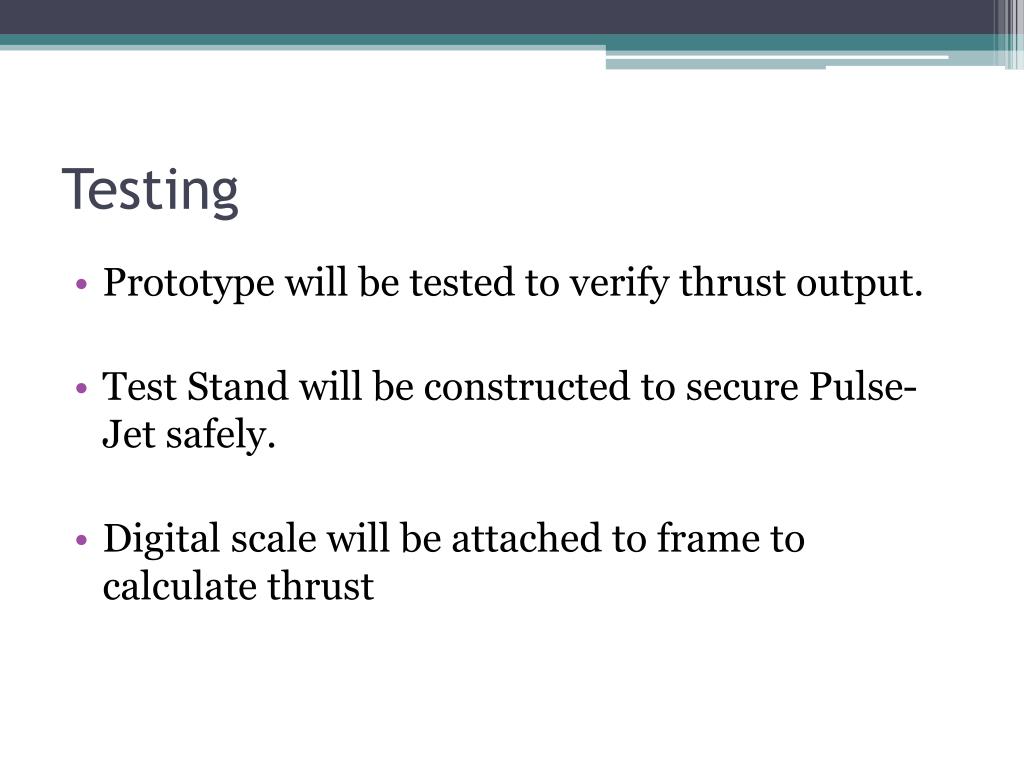 Testing

• Prototype will be tested to verify thrust output.

• Test Stand will be constructed to secure Pulse-Jet safely.

• Digital scale will be attached to frame to calculate thrust